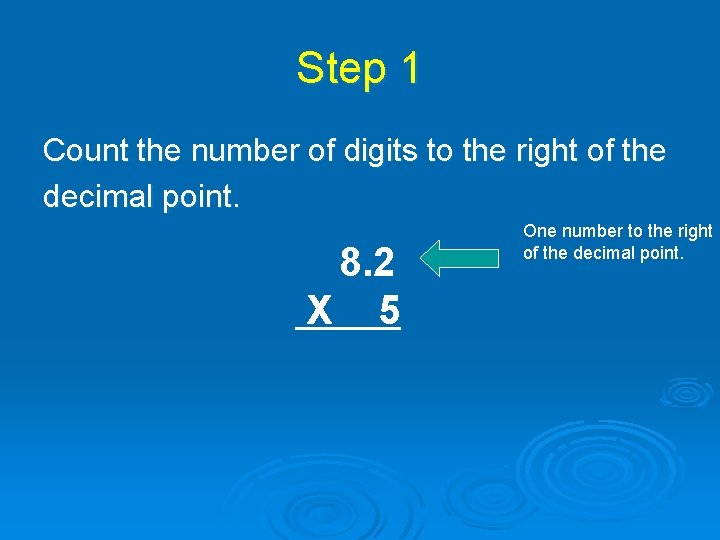 Step 1

Count the number of digits to the right of the decimal point.

8.2
X 5

One number to the right of the decimal point.